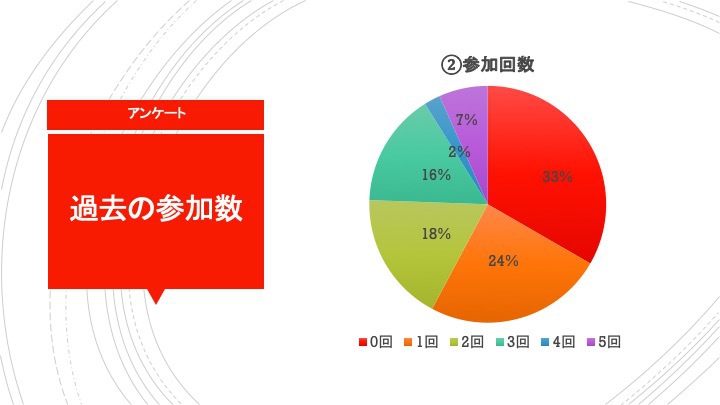 アンケート

過去の参加数

②参加回数

33%

24%

18%

16%

2%

7%

0回 1回 2回 3回 4回 5回